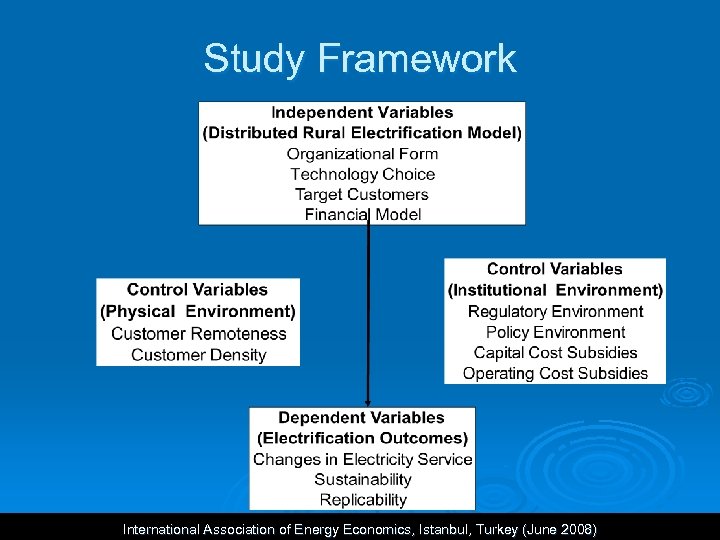 Study Framework

Independent Variables
(Distributed Rural Electrification Model)
Organizational Form
Technology Choice
Target Customers
Financial Model

Control Variables
(Physical Environment)
Customer Remoteness
Customer Density

Control Variables
(Institutional Environment)
Regulatory Environment
Policy Environment
Capital Cost Subsidies
Operating Cost Subsidies

Dependent Variables
(Electrification Outcomes)
Changes in Electricity Service
Sustainability
Replicability

International Association of Energy Economics, Istanbul, Turkey (June 2008)